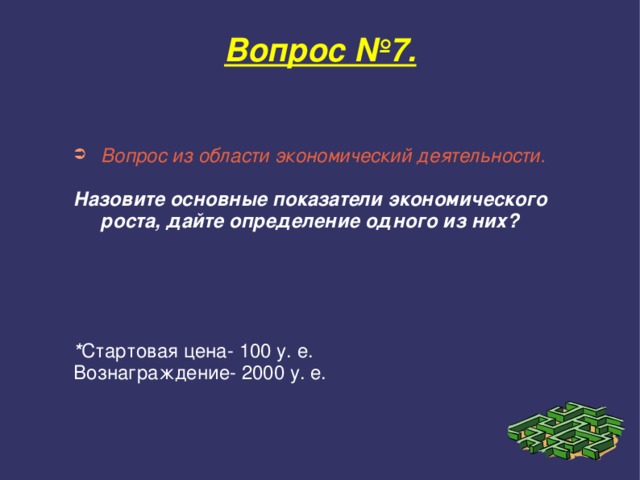 Вопрос №7.

Вопрос из области экономический деятельности.

Назовите основные показатели экономического роста, дайте определение одного из них?

*Стартовая цена- 100 у. е.
Вознаграждение- 2000 у. е.